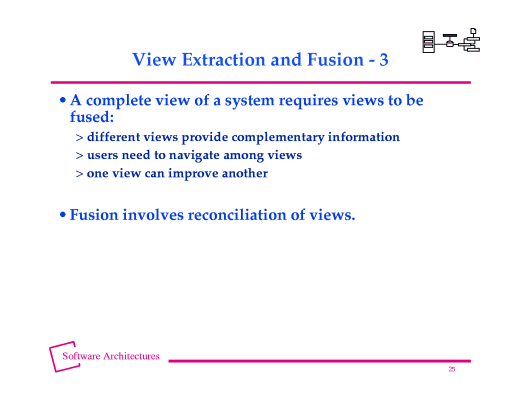 View Extraction and Fusion - 3

• A complete view of a system requires views to be fused:

> different views provide complementary information
> users need to navigate among views
> one view can improve another

• Fusion involves reconciliation of views.

Software Architectures

25